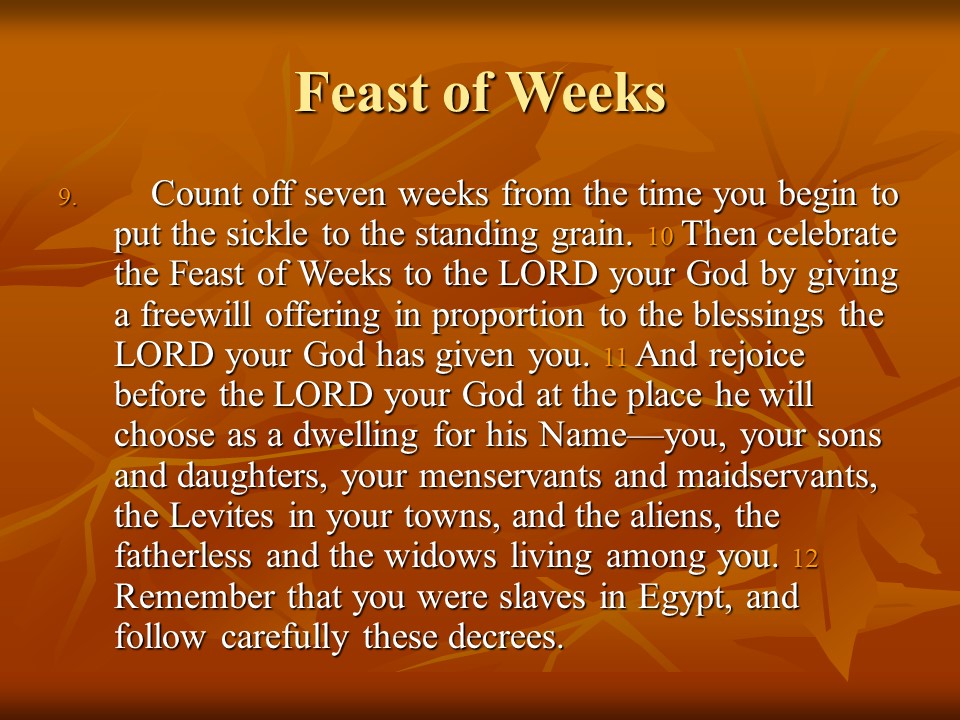 Feast of Weeks

9. Count off seven weeks from the time you begin to put the sickle to the standing grain. 10 Then celebrate the Feast of Weeks to the LORD your God by giving a freewill offering in proportion to the blessings the LORD your God has given you. 11 And rejoice before the LORD your God at the place he will choose as a dwelling for his Name—you, your sons and daughters, your menservants and maidservants, the Levites in your towns, and the aliens, the fatherless and the widows living among you. 12 Remember that you were slaves in Egypt, and follow carefully these decrees.